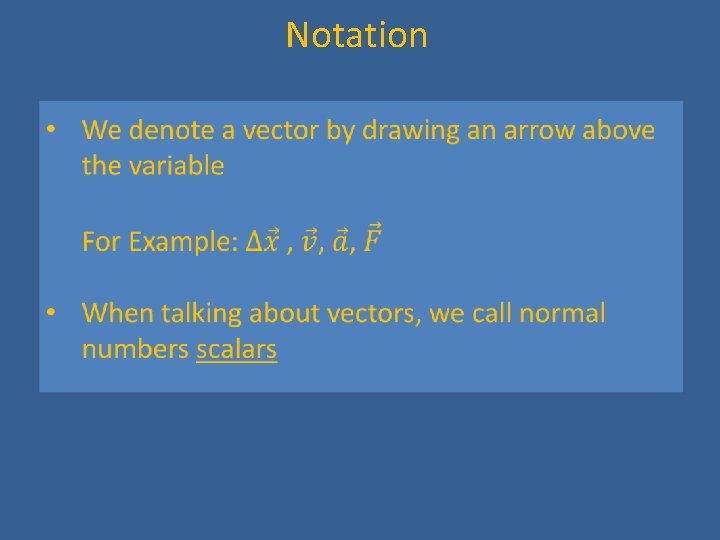 Notation

• We denote a vector by drawing an arrow above the variable

For Example: $\Delta\vec{x}$ , $\vec{v}$, $\vec{a}$, $\vec{F}$

• When talking about vectors, we call normal numbers scalars